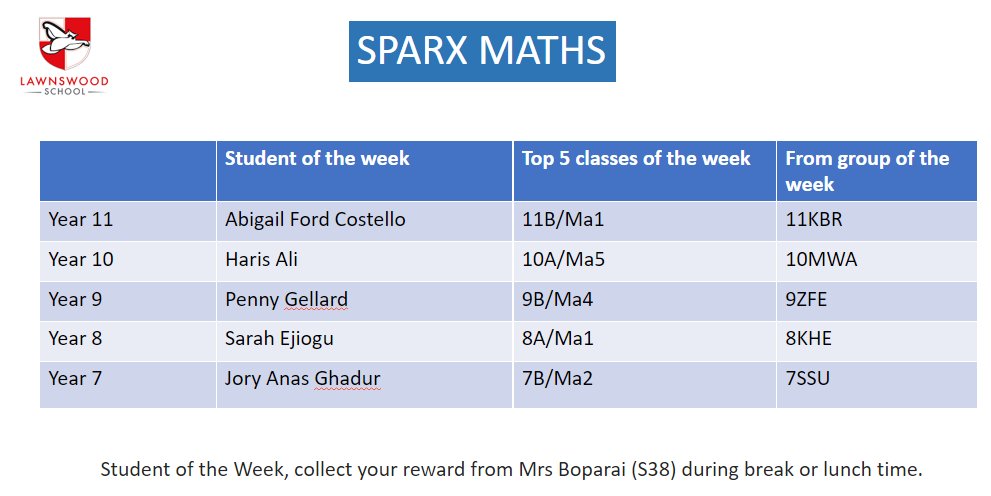 LAWNSWOOD
SCHOOL

SPARX MATHS

| | Student of the week | Top 5 classes of the week | From group of the week |
|---|---|---|---|
| Year 11 | Abigail Ford Costello | 11B/Ma1 | 11KBR |
| Year 10 | Haris Ali | 10A/Ma5 | 10MWA |
| Year 9 | Penny Gellard | 9B/Ma4 | 9ZFE |
| Year 8 | Sarah Ejiogu | 8A/Ma1 | 8KHE |
| Year 7 | Jory Anas Ghadur | 7B/Ma2 | 7SSU |

Student of the Week, collect your reward from Mrs Boparai (S38) during break or lunch time.